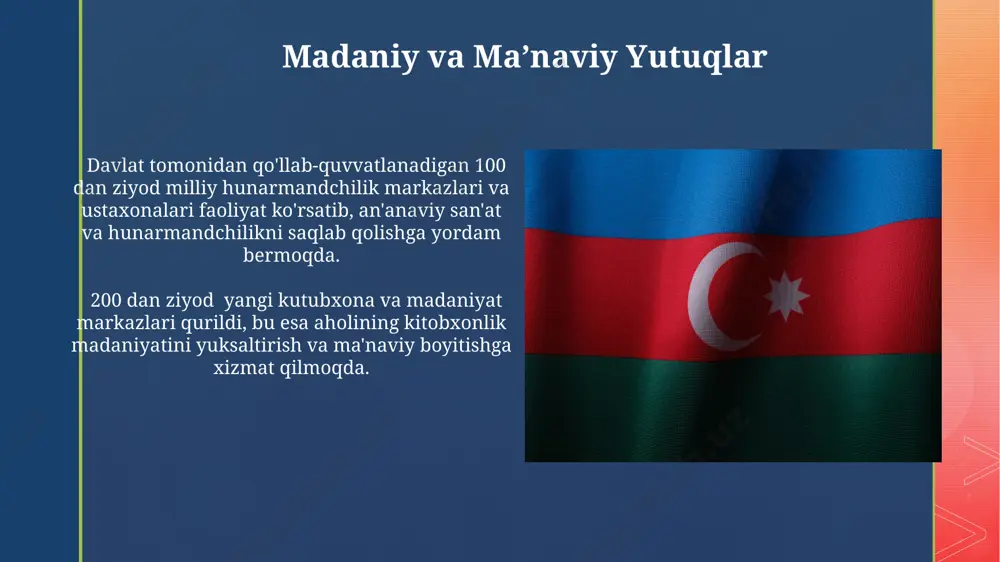 Madaniy va Ma’naviy Yutuqlar

Davlat tomonidan qo'llab-quvvatlanadigan 100 dan ziyod milliy hunarmandchilik markazlari va ustaxonalari faoliyat ko'rsatib, an'anaviy san'at va hunarmandchilikni saqlab qolishga yordam bermoqda.

200 dan ziyod yangi kutubxona va madaniyat markazlari qurildi, bu esa aholining kitobxonlik madaniyatini yuksaltirish va ma'naviy boyitishga xizmat qilmoqda.